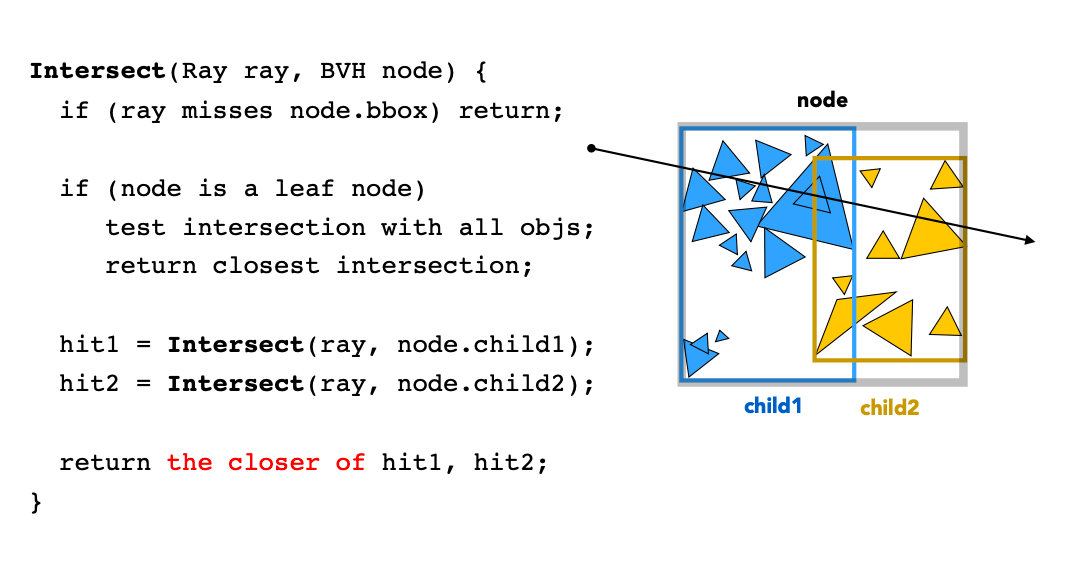 Intersect(Ray ray, BVH node) {
  if (ray misses node.bbox) return;

  if (node is a leaf node)
     test intersection with all objs;
     return closest intersection;

  hit1 = Intersect(ray, node.child1);
  hit2 = Intersect(ray, node.child2);

  return the closer of hit1, hit2;
}

node

child1

child2